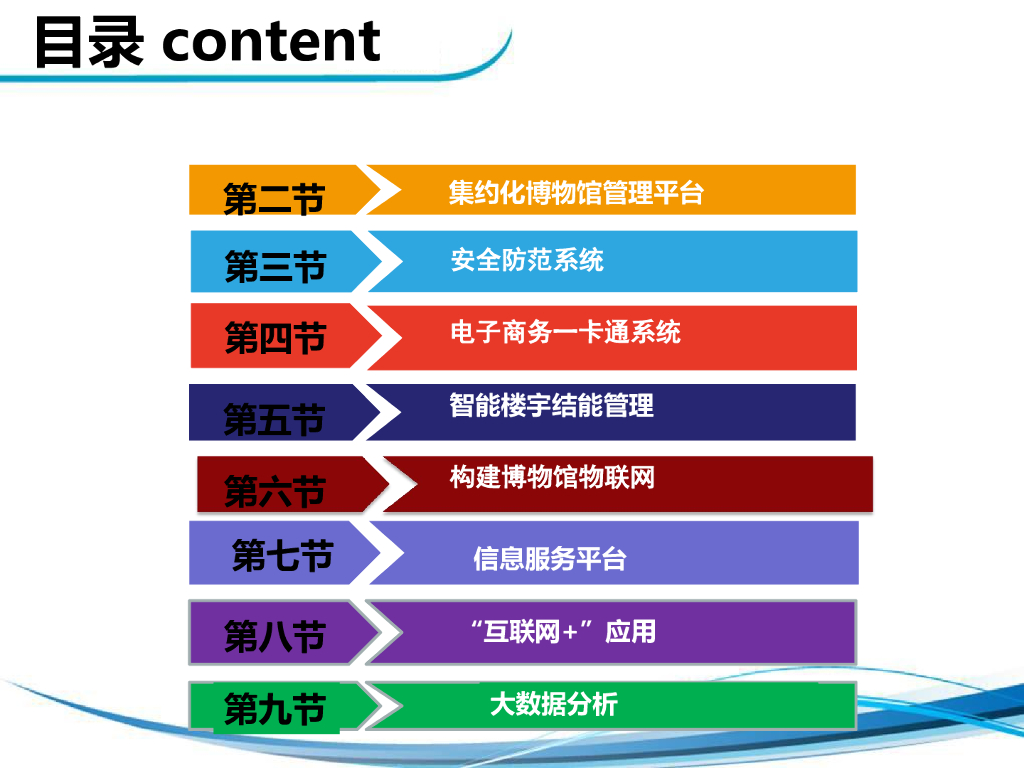 目录 content

第二节 集约化博物馆管理平台

第三节 安全防范系统

第四节 电子商务一卡通系统

第五节 智能楼宇结能管理

第六节 构建博物馆物联网

第七节 信息服务平台

第八节 “互联网+”应用

第九节 大数据分析